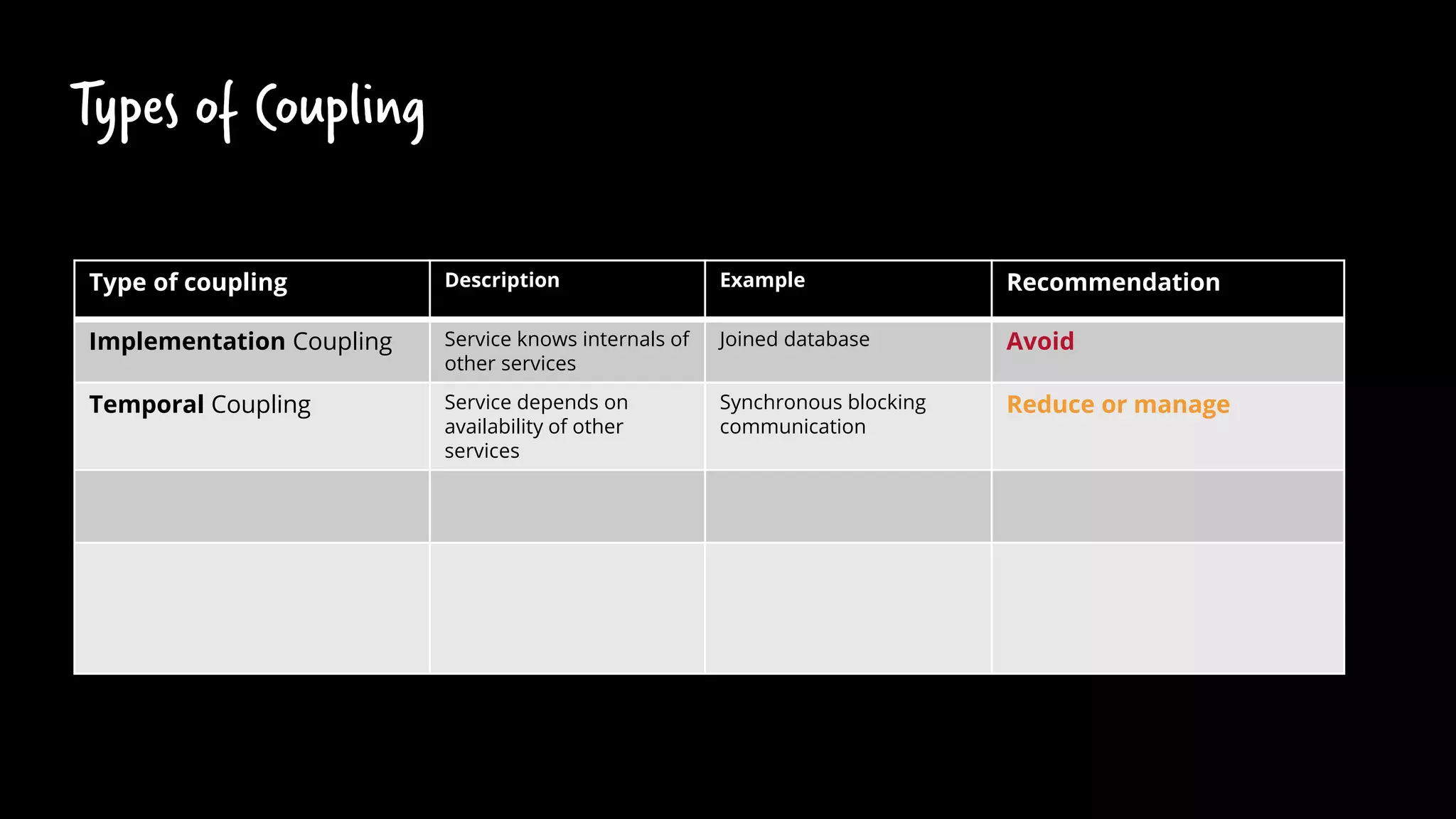 Types of Coupling

| Type of coupling | Description | Example | Recommendation |
|---|---|---|---|
| Implementation Coupling | Service knows internals of other services | Joined database | Avoid |
| Temporal Coupling | Service depends on availability of other services | Synchronous blocking communication | Reduce or manage |
| | | | |
| | | | |